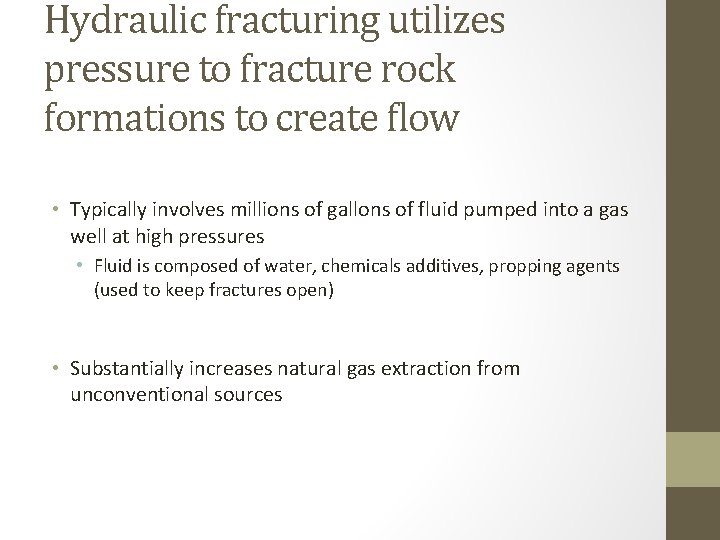 Hydraulic fracturing utilizes pressure to fracture rock formations to create flow

• Typically involves millions of gallons of fluid pumped into a gas well at high pressures
  • Fluid is composed of water, chemicals additives, propping agents (used to keep fractures open)

• Substantially increases natural gas extraction from unconventional sources